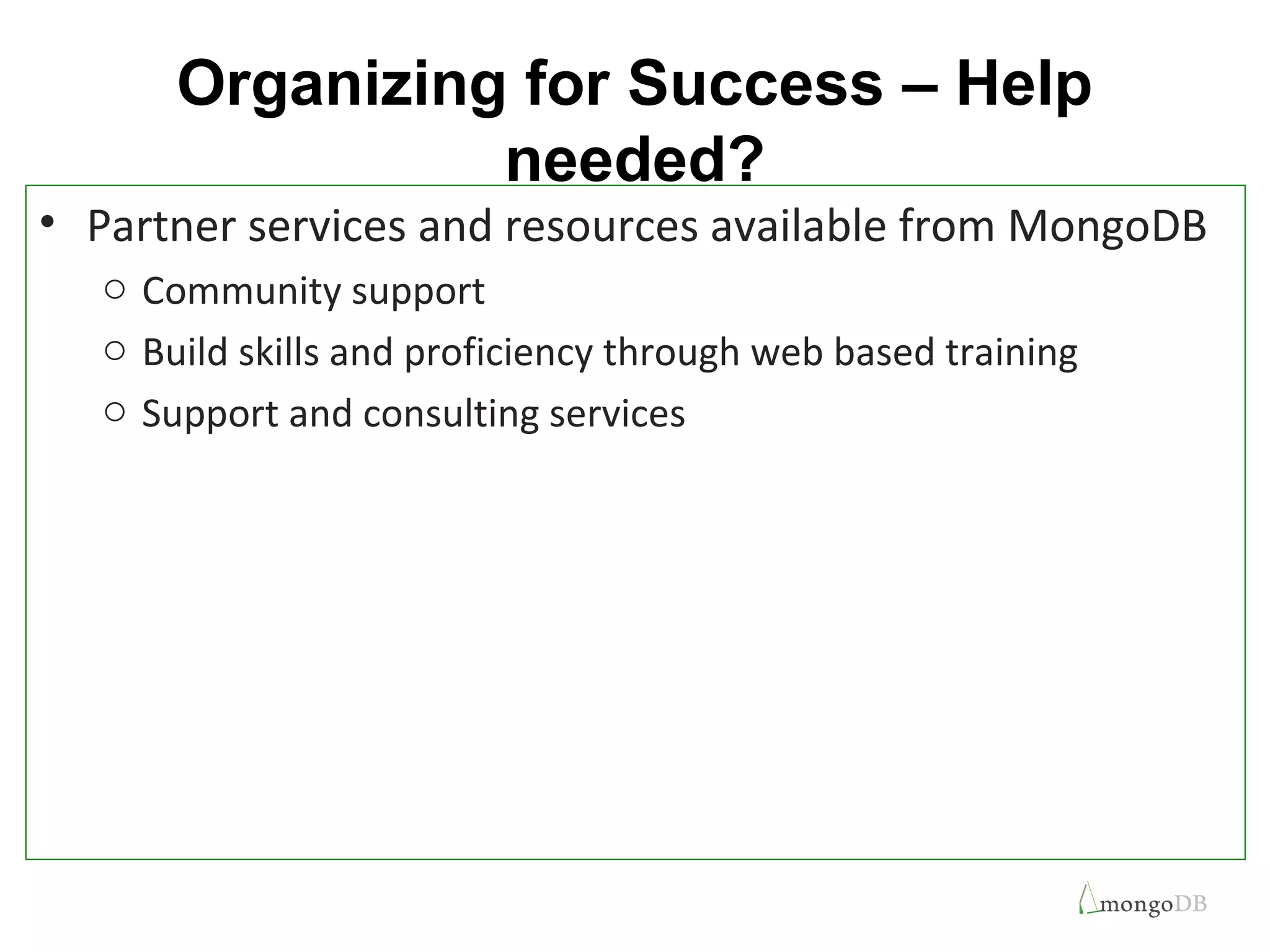 Organizing for Success – Help needed?

• Partner services and resources available from MongoDB
  ○ Community support
  ○ Build skills and proficiency through web based training
  ○ Support and consulting services

mongoDB